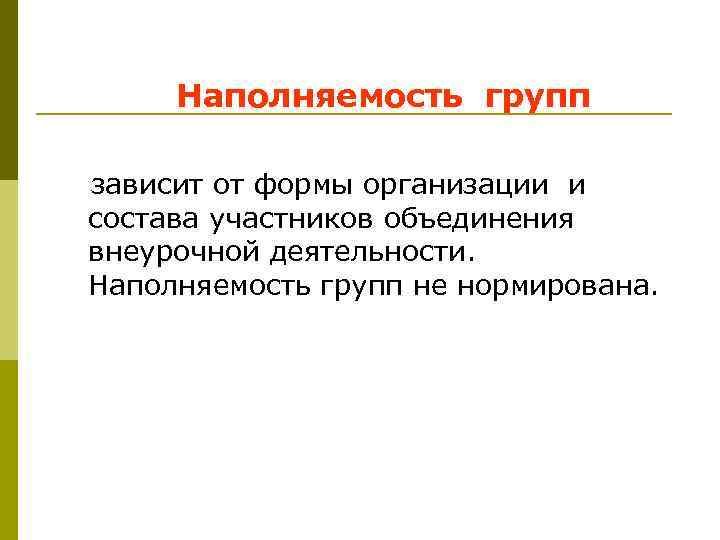 Наполняемость групп

зависит от формы организации и состава участников объединения внеурочной деятельности. Наполняемость групп не нормирована.